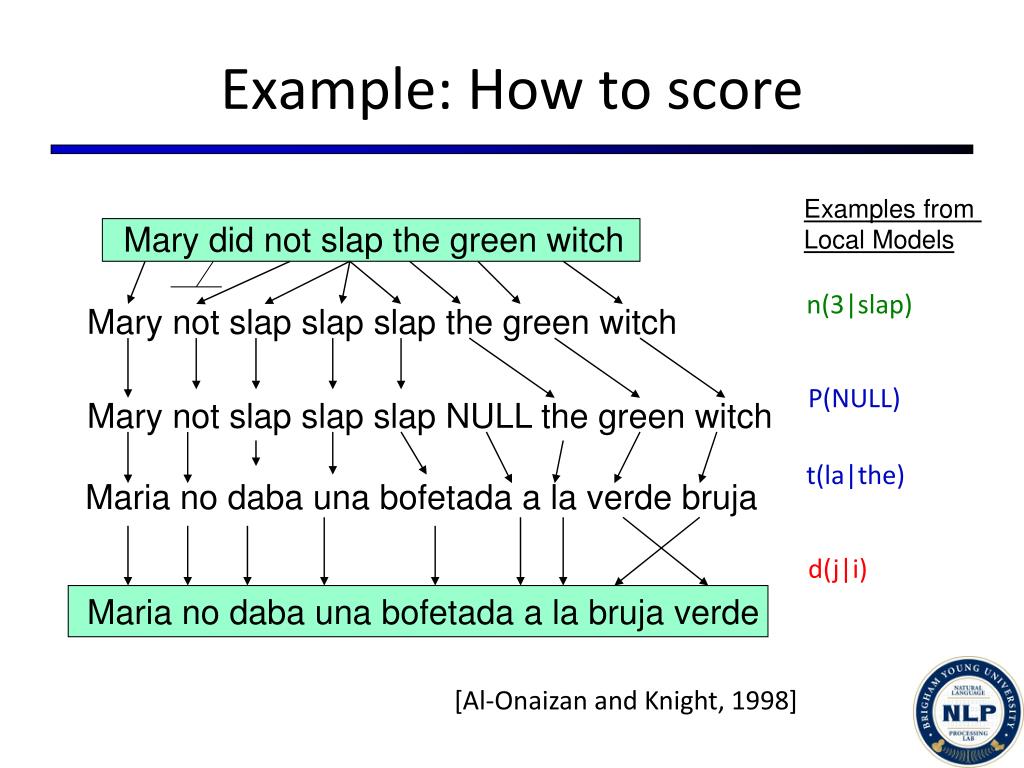 Example: How to score

Mary did not slap the green witch

Mary not slap slap slap the green witch

Mary not slap slap slap NULL the green witch

Maria no daba una bofetada a la verde bruja

Maria no daba una bofetada a la bruja verde

Examples from Local Models

n(3|slap)

P(NULL)

t(la|the)

d(j|i)

[Al-Onaizan and Knight, 1998]

BRIGHAM YOUNG UNIVERSITY
NATURAL LANGUAGE
NLP
PROCESSING LAB